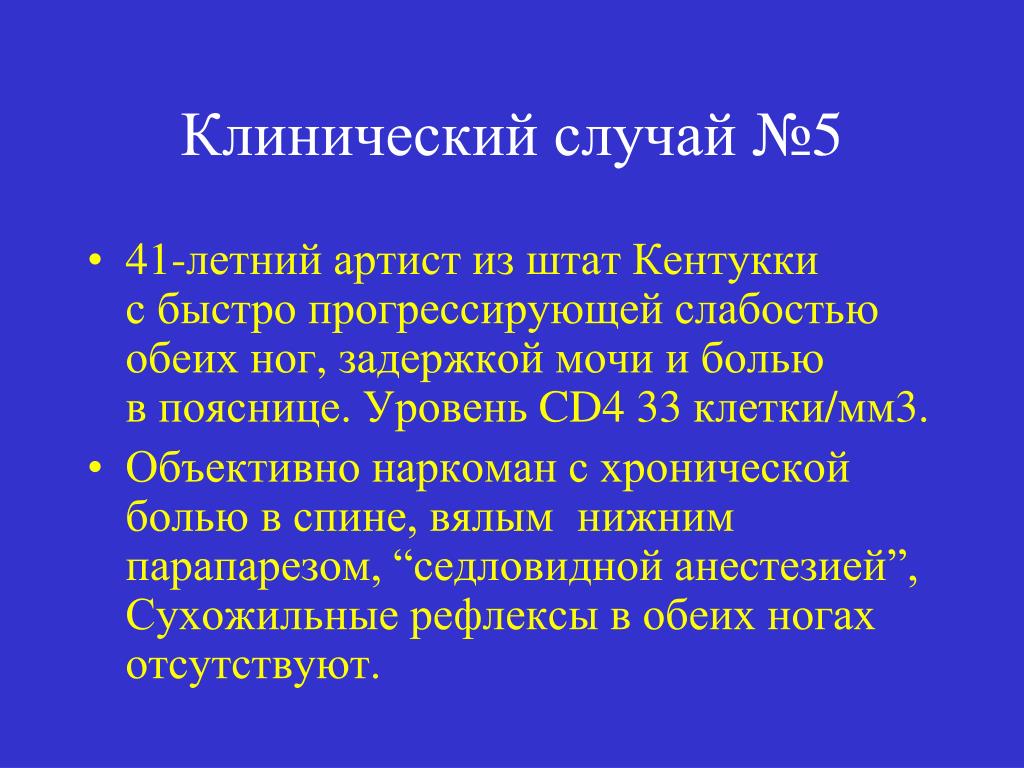 Клинический случай №5

• 41-летний артист из штат Кентукки с быстро прогрессирующей слабостью обеих ног, задержкой мочи и болью в пояснице. Уровень CD4 33 клетки/мм3.

• Объективно наркоман с хронической болью в спине, вялым нижним парапарезом, “седловидной анестезией”, Сухожильные рефлексы в обеих ногах отсутствуют.